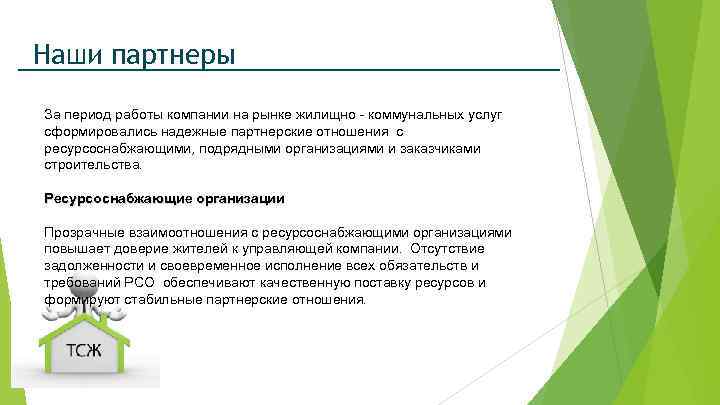 Наши партнеры

За период работы компании на рынке жилищно - коммунальных услуг сформировались надежные партнерские отношения с ресурсоснабжающими, подрядными организациями и заказчиками строительства.

Ресурсоснабжающие организации

Прозрачные взаимоотношения с ресурсоснабжающими организациями повышает доверие жителей к управляющей компании. Отсутствие задолженности и своевременное исполнение всех обязательств и требований РСО обеспечивают качественную поставку ресурсов и формируют стабильные партнерские отношения.

ТСЖ